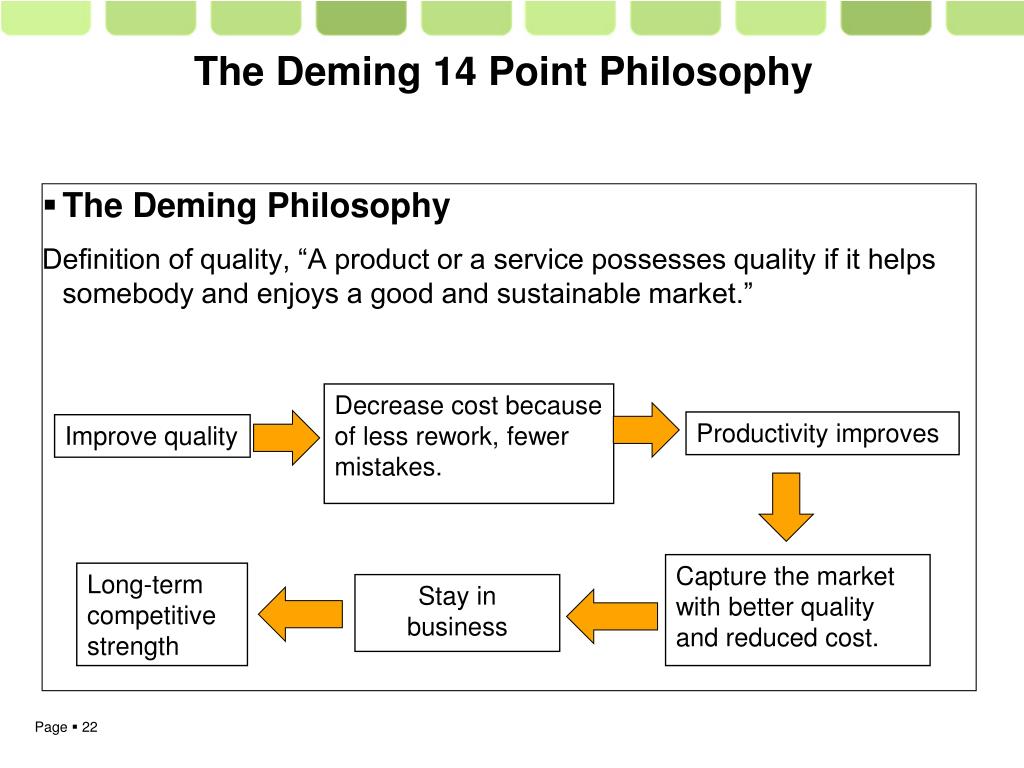 The Deming 14 Point Philosophy

▪ The Deming Philosophy

Definition of quality, “A product or a service possesses quality if it helps somebody and enjoys a good and sustainable market.”

Improve quality

Decrease cost because of less rework, fewer mistakes.

Productivity improves

Capture the market with better quality and reduced cost.

Stay in business

Long-term competitive strength

Page ▪ 22